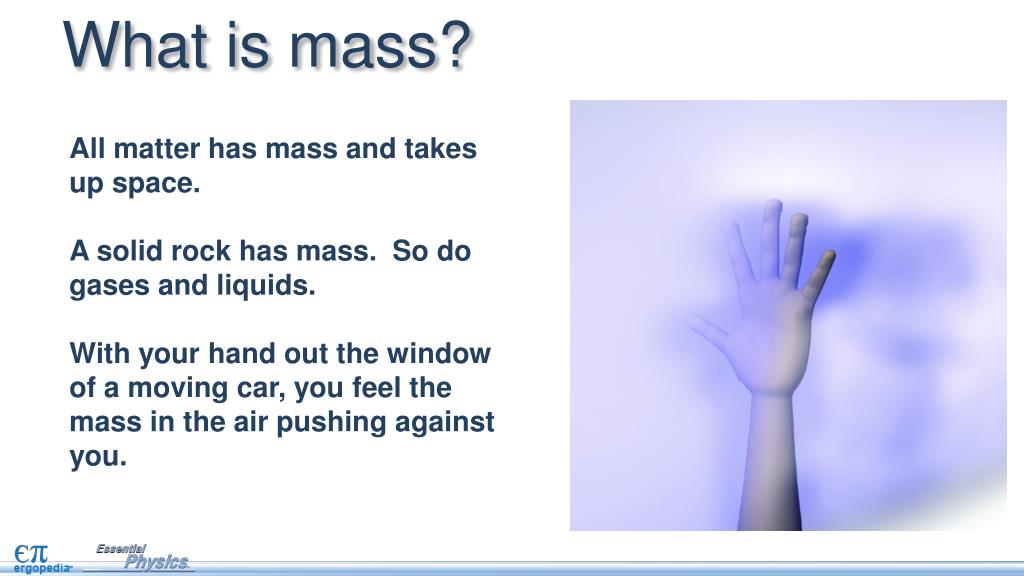 What is mass?

All matter has mass and takes up space.

A solid rock has mass. So do gases and liquids.

With your hand out the window of a moving car, you feel the mass in the air pushing against you.

$\epsilon\pi$ ergopedia

Essential Physics